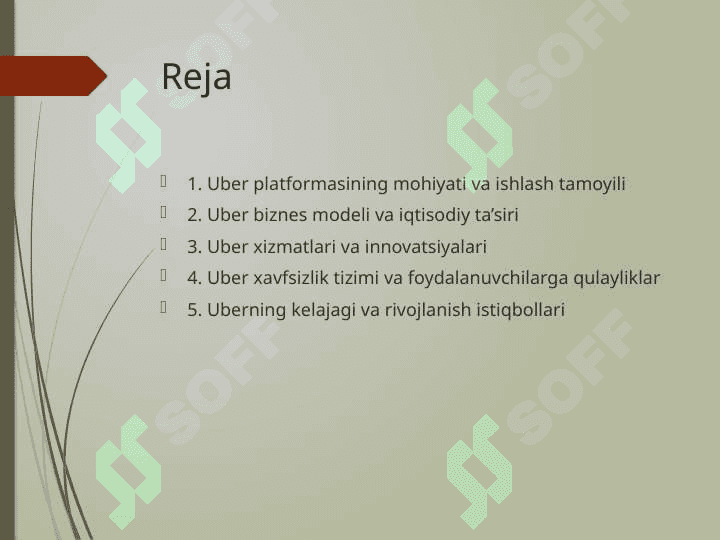 Reja

1. Uber platformasining mohiyati va ishlash tamoyili

2. Uber biznes modeli va iqtisodiy ta’siri

3. Uber xizmatlari va innovatsiyalari

4. Uber xavfsizlik tizimi va foydalanuvchilarga qulayliklar

5. Uberning kelajagi va rivojlanish istiqbollari

SOFF SOFF SOFF SOFF